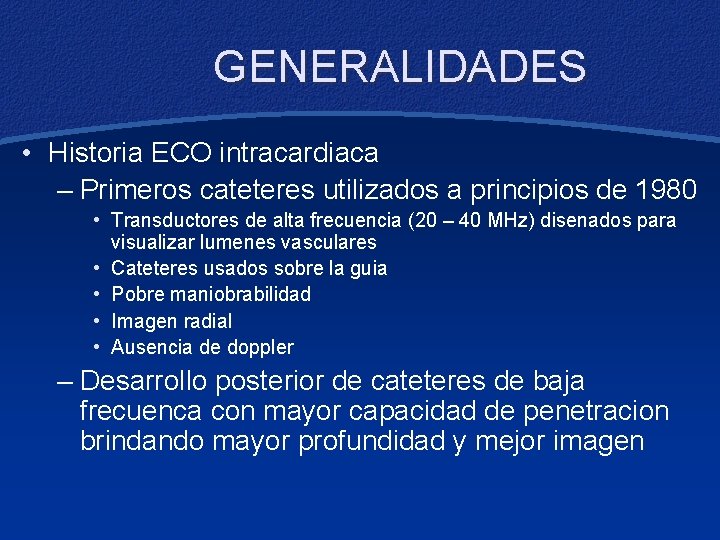 GENERALIDADES

• Historia ECO intracardiaca
– Primeros cateteres utilizados a principios de 1980
• Transductores de alta frecuencia (20 – 40 MHz) disenados para visualizar lumenes vasculares
• Cateteres usados sobre la guia
• Pobre maniobrabilidad
• Imagen radial
• Ausencia de doppler
– Desarrollo posterior de cateteres de baja frecuenca con mayor capacidad de penetracion brindando mayor profundidad y mejor imagen